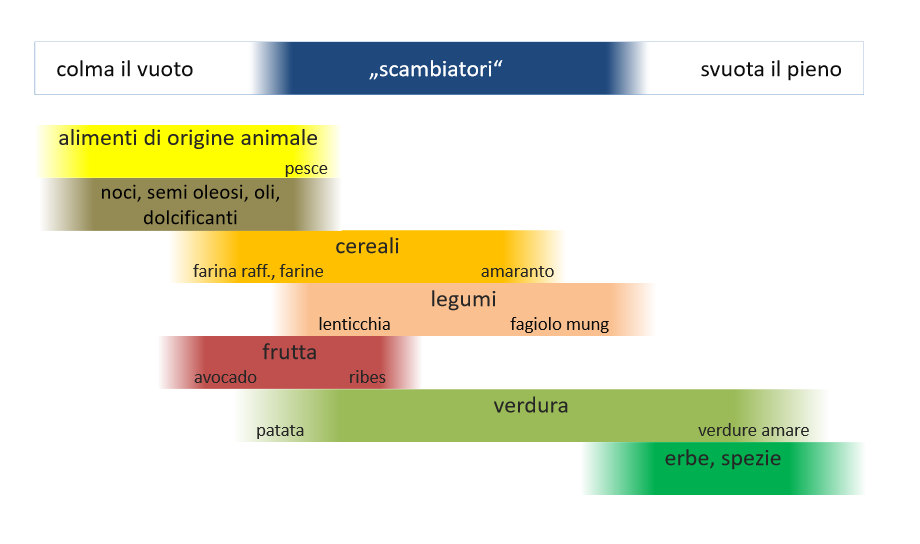 colma il vuoto „scambiatori“ svuota il pieno

alimenti di origine animale
pesce

noci, semi oleosi, oli, dolcificanti

cereali
farina raff., farine amaranto

legumi
lenticchia fagiolo mung

frutta
avocado ribes

verdura
patata verdure amare

erbe, spezie